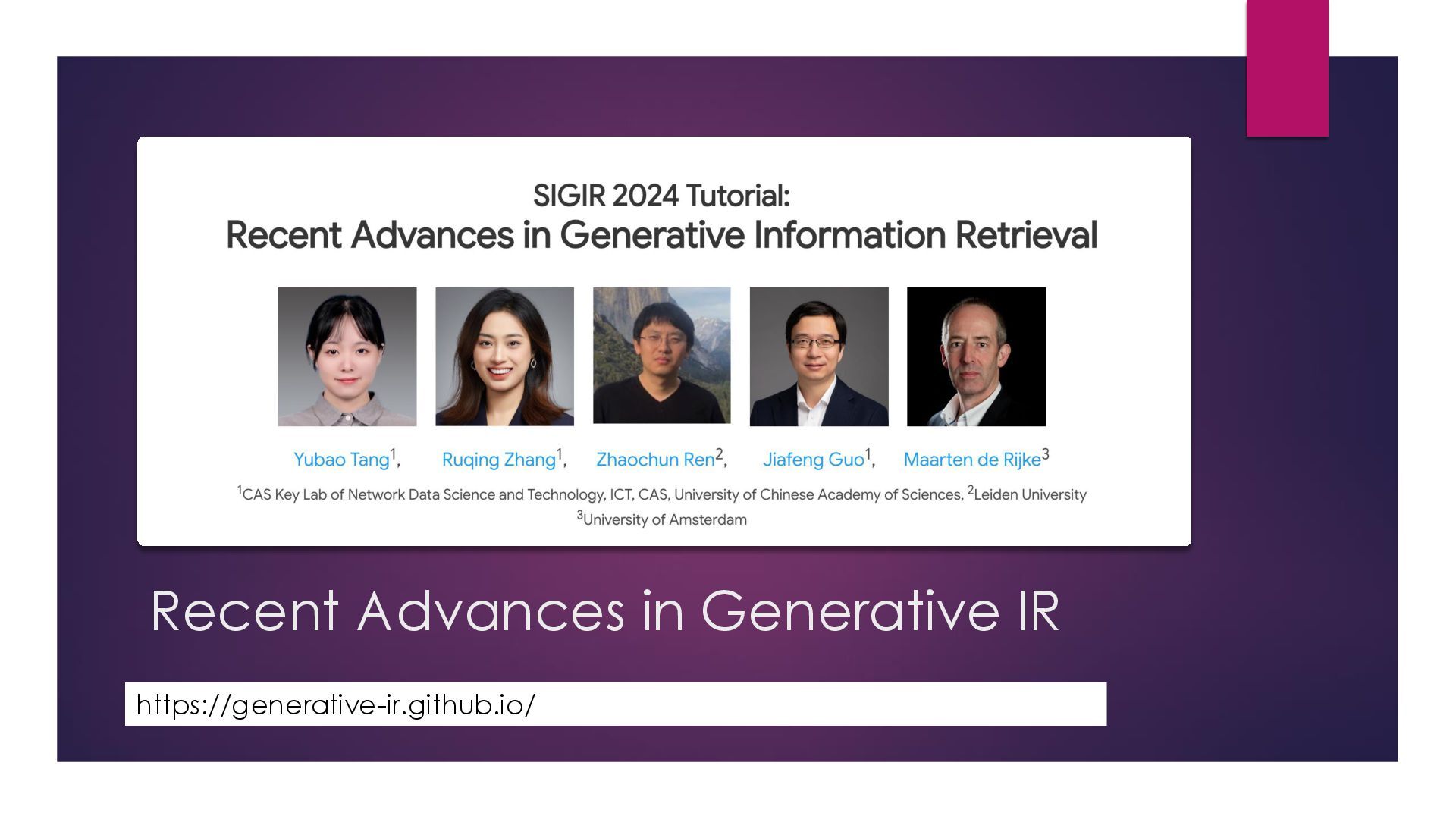 SIGIR 2024 Tutorial:
Recent Advances in Generative Information Retrieval

Yubao Tang$^1$, Ruqing Zhang$^1$, Zhaochun Ren$^2$, Jiafeng Guo$^1$, Maarten de Rijke$^3$

$^1$CAS Key Lab of Network Data Science and Technology, ICT, CAS, University of Chinese Academy of Sciences, $^2$Leiden University
$^3$University of Amsterdam

Recent Advances in Generative IR

https://generative-ir.github.io/